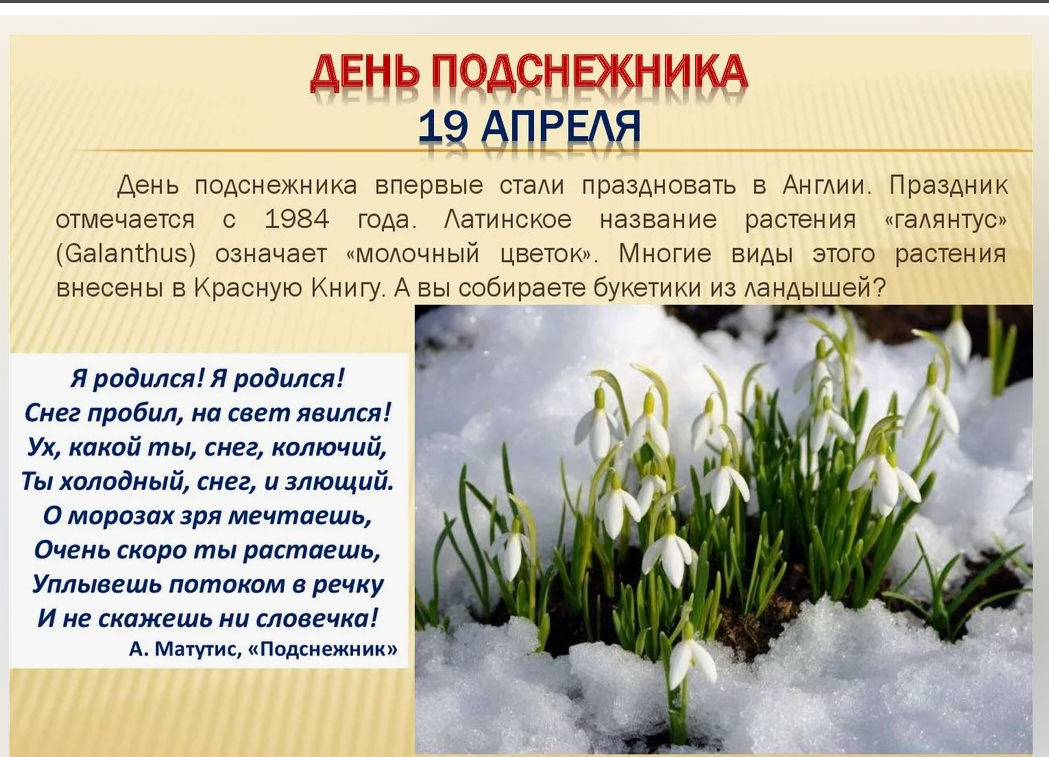 ДЕНЬ ПОДСНЕЖНИКА
19 АПРЕЛЯ

День подснежника впервые стали праздновать в Англии. Праздник отмечается с 1984 года. Латинское название растения «галянтус» (Galanthus) означает «молочный цветок». Многие виды этого растения внесены в Красную Книгу. А вы собираете букетики из ландышей?

Я родился! Я родился!
Снег пробил, на свет явился!
Ух, какой ты, снег, колючий,
Ты холодный, снег, и злющий.
О морозах зря мечтаешь,
Очень скоро ты растаешь,
Уплывешь потоком в речку
И не скажешь ни словечка!
А. Матутис, «Подснежник»